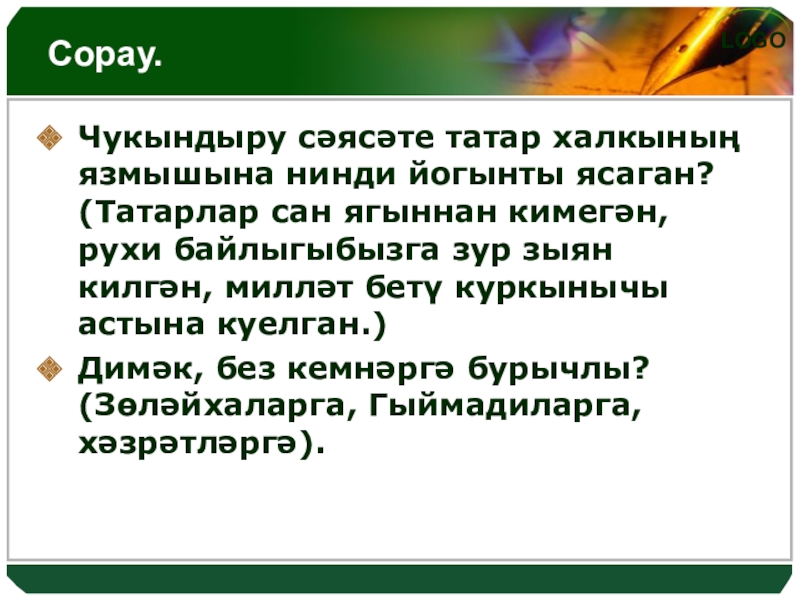 Сорау.

LOGO

Чукындыру сәясәте татар халкының язмышына нинди йогынты ясаган? (Татарлар сан ягыннан кимегән, рухи байлыгыбызга зур зыян килгән, милләт бетү куркынычы астына куелган.)

Димәк, без кемнәргә бурычлы? (Зөләйхаларга, Гыймадиларга, хәзрәтләргә).